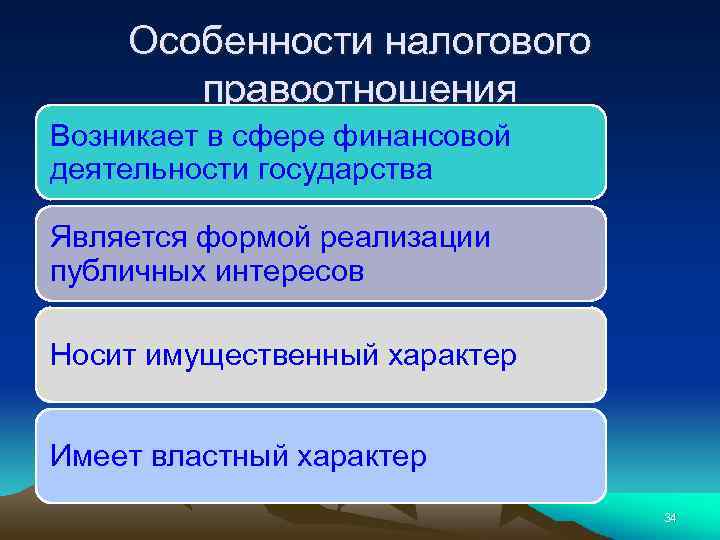 Особенности налогового правоотношения

Возникает в сфере финансовой деятельности государства

Является формой реализации публичных интересов

Носит имущественный характер

Имеет властный характер

34